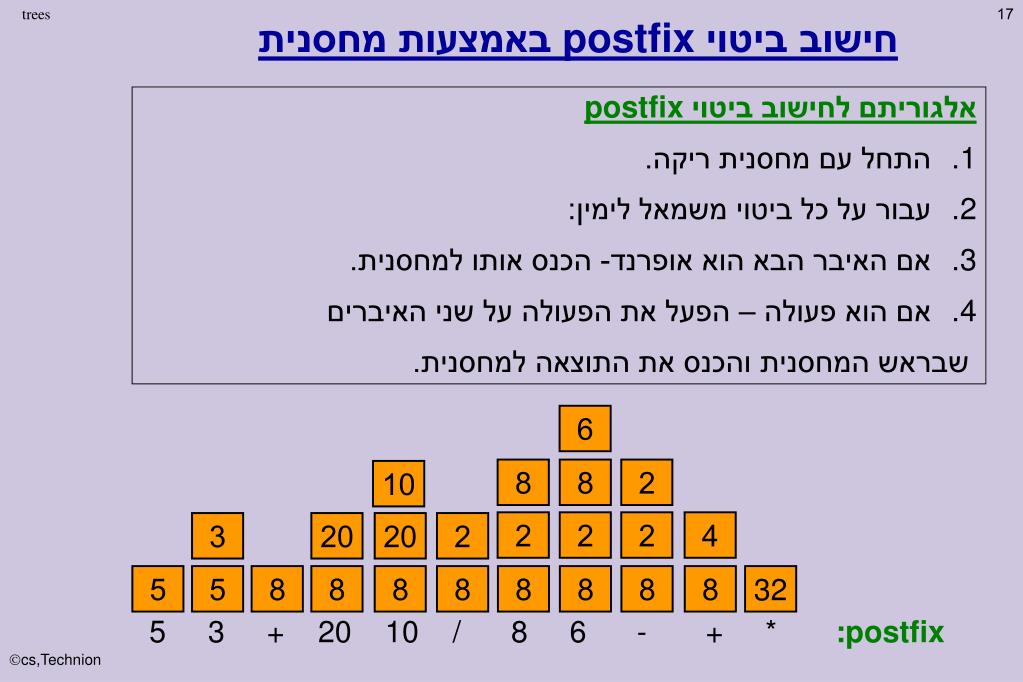 trees

17

חישוב ביטוי postfix באמצעות מחסנית

אלגוריתם לחישוב ביטוי postfix

1. התחל עם מחסנית ריקה.

2. עבור על כל ביטוי משמאל לימין:

3. אם האיבר הבא הוא אופרנד- הכנס אותו למחסנית.

4. אם הוא פעולה – הפעל את הפעולה על שני האיברים שבראש המחסנית והכנס את התוצאה למחסנית.

6

10 8 8 2

3 20 20 2 2 2 2 4

5 5 8 8 8 8 8 8 8 8 32

5 3 + 20 10 / 8 6 - + * :postfix

©cs,Technion